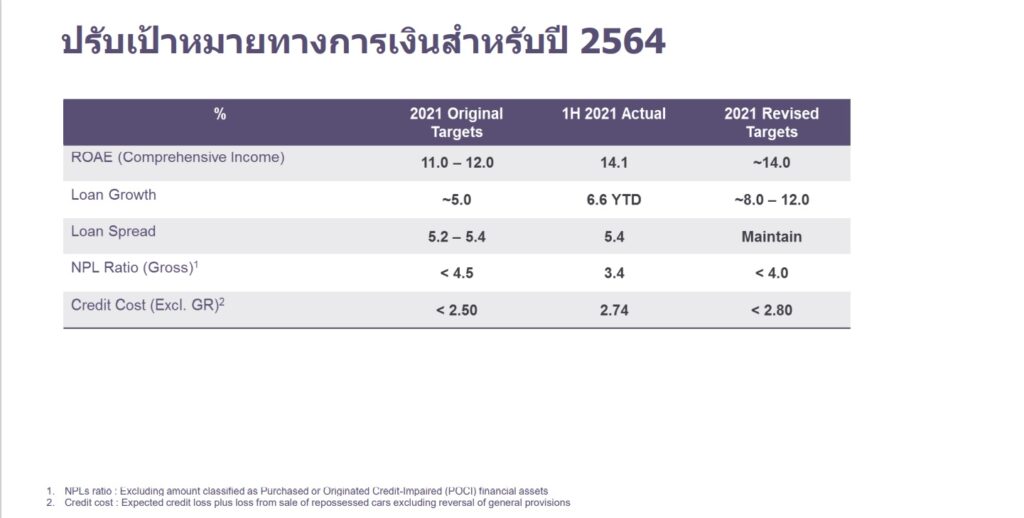 ปรับเป้าหมายทางการเงินสำหรับปี 2564

| % | 2021 Original Targets | 1H 2021 Actual | 2021 Revised Targets |
|---|---|---|---|
| ROAE (Comprehensive Income) | 11.0 – 12.0 | 14.1 | ~14.0 |
| Loan Growth | ~5.0 | 6.6 YTD | ~8.0 – 12.0 |
| Loan Spread | 5.2 – 5.4 | 5.4 | Maintain |
| NPL Ratio (Gross)$^1$ | < 4.5 | 3.4 | < 4.0 |
| Credit Cost (Excl. GR)$^2$ | < 2.50 | 2.74 | < 2.80 |

1. NPLs ratio : Excluding amount classified as Purchased or Originated Credit-Impaired (POCI) financial assets
2. Credit cost : Expected credit loss plus loss from sale of repossessed cars excluding reversal of general provisions